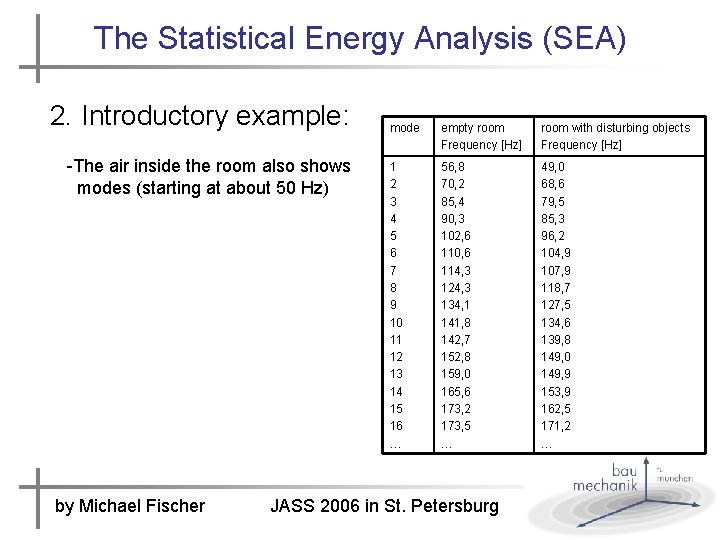 The Statistical Energy Analysis (SEA)

2. Introductory example:

-The air inside the room also shows modes (starting at about 50 Hz)

| mode | empty room Frequency [Hz] | room with disturbing objects Frequency [Hz] |
|---|---|---|
| 1 | 56,8 | 49,0 |
| 2 | 70,2 | 68,6 |
| 3 | 85,4 | 79,5 |
| 4 | 90,3 | 85,3 |
| 5 | 102,6 | 96,2 |
| 6 | 110,6 | 104,9 |
| 7 | 114,3 | 107,9 |
| 8 | 124,3 | 118,7 |
| 9 | 134,1 | 127,5 |
| 10 | 141,8 | 134,6 |
| 11 | 142,7 | 139,8 |
| 12 | 152,8 | 149,0 |
| 13 | 159,0 | 149,9 |
| 14 | 165,6 | 153,9 |
| 15 | 173,2 | 162,5 |
| 16 | 173,5 | 171,2 |
| ... | ... | ... |

by Michael Fischer JASS 2006 in St. Petersburg

bau mechanik tu münchen